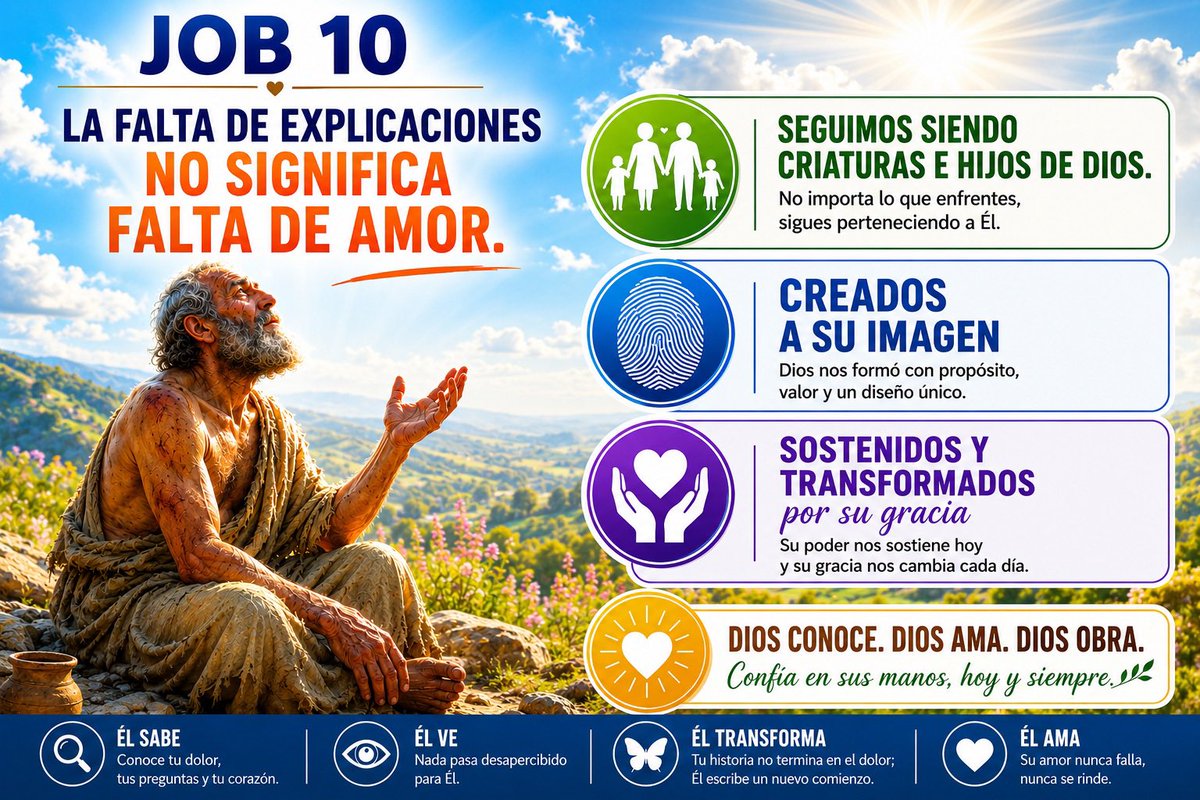 JOB 10

LA FALTA DE EXPLICACIONES NO SIGNIFICA FALTA DE AMOR.

SEGUIMOS SIENDO CRIATURAS E HIJOS DE DIOS.
No importa lo que enfrentes, sigues perteneciendo a Él.

CREADOS A SU IMAGEN
Dios nos formó con propósito, valor y un diseño único.

SOSTENIDOS Y TRANSFORMADOS
por su gracia
Su poder nos sostiene hoy y su gracia nos cambia cada día.

DIOS CONOCE. DIOS AMA. DIOS OBRA.
Confía en sus manos, hoy y siempre.

ÉL SABE
Conoce tu dolor, tus preguntas y tu corazón.

ÉL VE
Nada pasa desapercibido para Él.

ÉL TRANSFORMA
Tu historia no termina en el dolor; Él escribe un nuevo comienzo.

ÉL AMA
Su amor nunca falla, nunca se rinde.